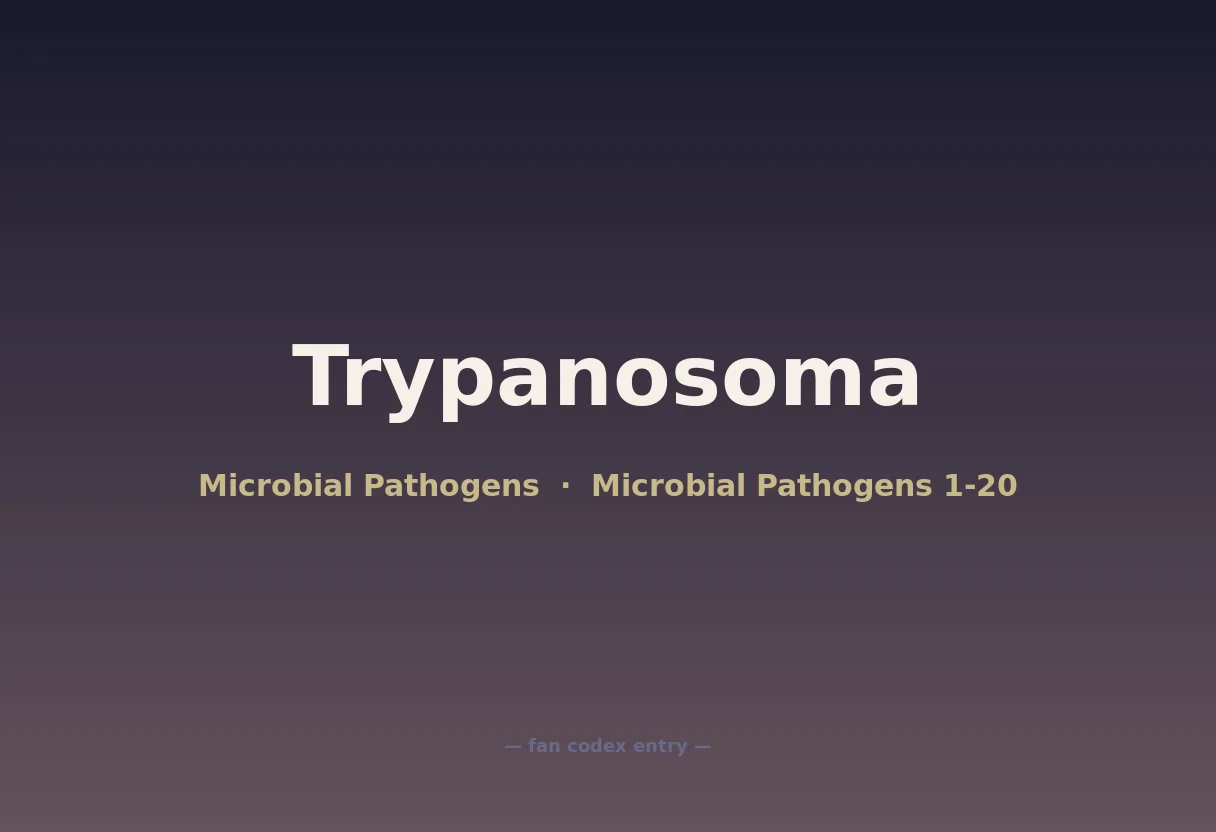 Trypanosoma

Microbial Pathogens · Microbial Pathogens 1-20

— fan codex entry —